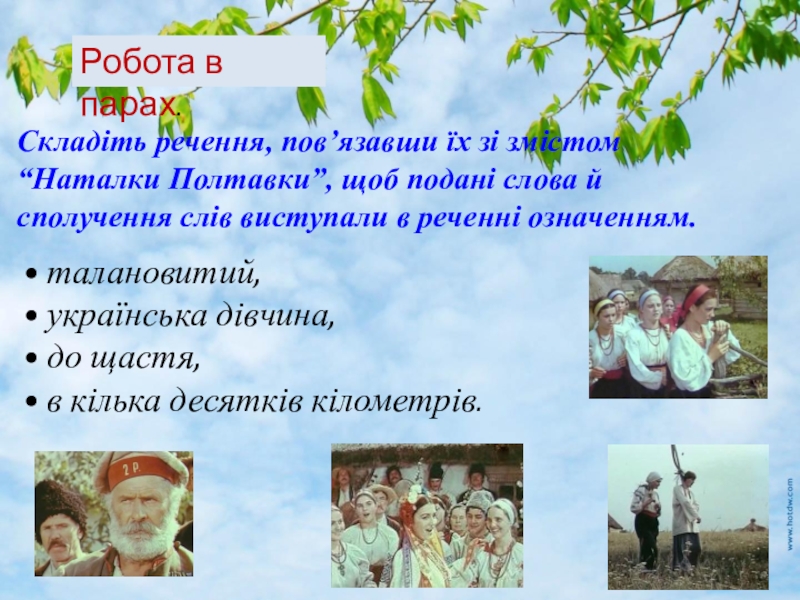 Робота в парах.

Складіть речення, пов’язавши їх зі змістом “Наталки Полтавки”, щоб подані слова й сполучення слів виступали в реченні означенням.

• талановитий,
• українська дівчина,
• до щастя,
• в кілька десятків кілометрів.

2 Р.

www.hotdw.com